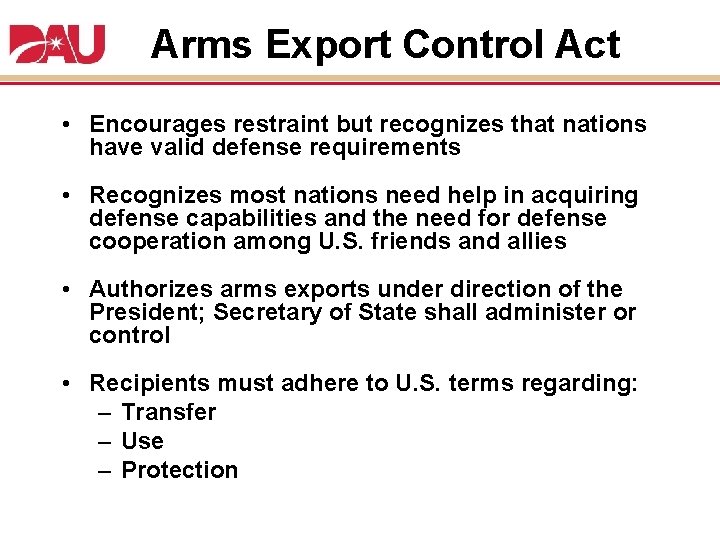 DAU

Arms Export Control Act

• Encourages restraint but recognizes that nations have valid defense requirements

• Recognizes most nations need help in acquiring defense capabilities and the need for defense cooperation among U.S. friends and allies

• Authorizes arms exports under direction of the President; Secretary of State shall administer or control

• Recipients must adhere to U.S. terms regarding:
– Transfer
– Use
– Protection